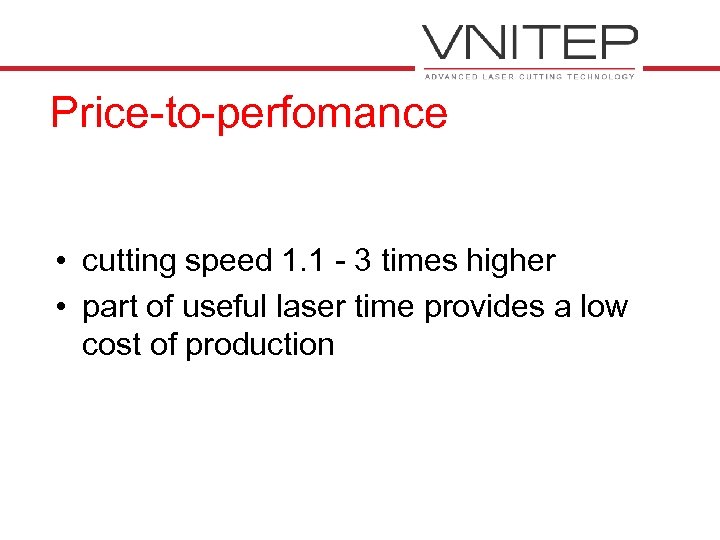 VNITEP
ADVANCED LASER CUTTING TECHNOLOGY

Price-to-perfomance

• cutting speed 1.1 - 3 times higher
• part of useful laser time provides a low cost of production